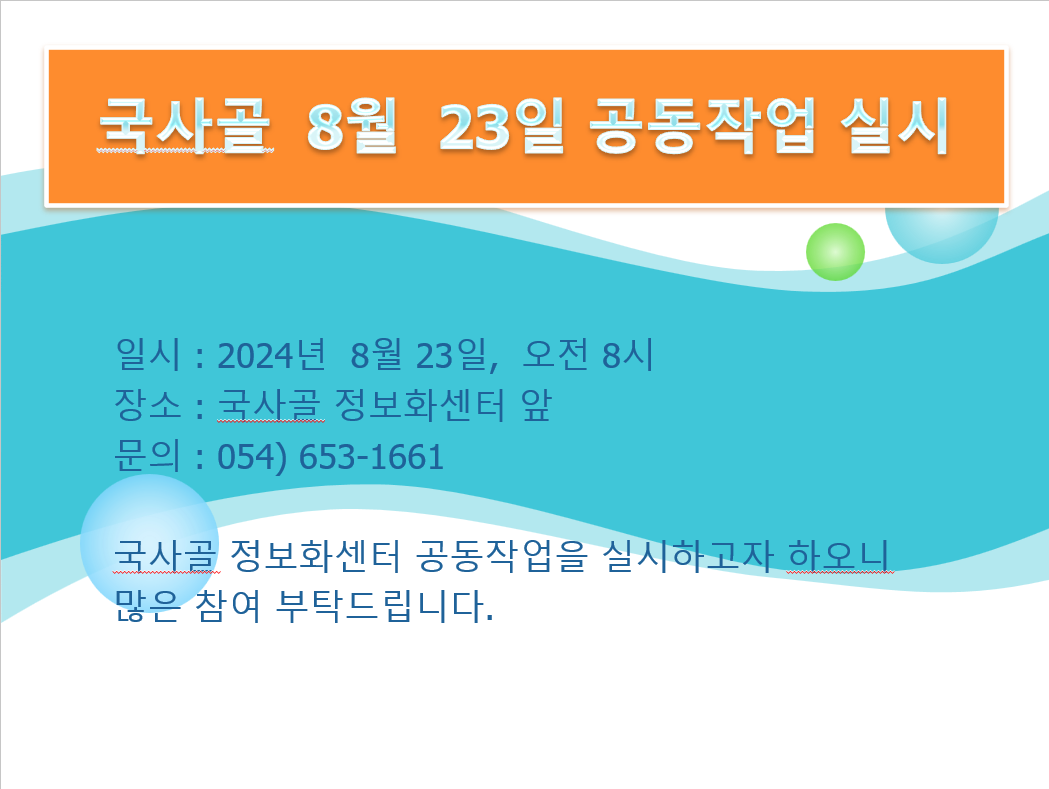 국사골 8월 23일 공동작업 실시

일시 : 2024년 8월 23일, 오전 8시
장소 : 국사골 정보화센터 앞
문의 : 054) 653-1661

국사골 정보화센터 공동작업을 실시하고자 하오니 많은 참여 부탁드립니다.